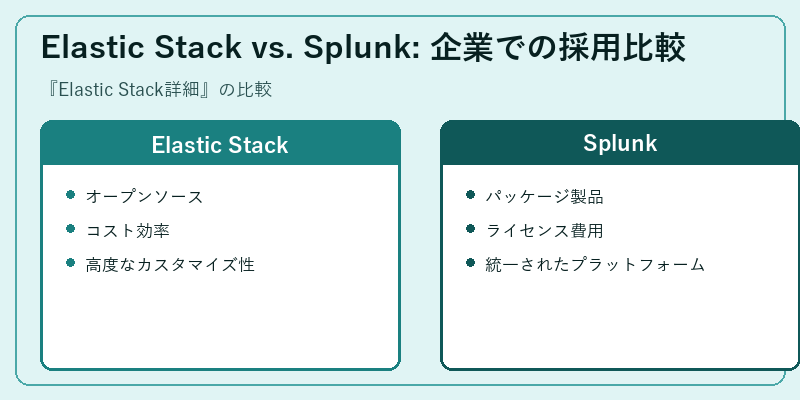 Elastic Stack vs. Splunk: 企業での採用比較

『Elastic Stack詳細』の比較

Elastic Stack

- オープンソース
- コスト効率
- 高度なカスタマイズ性

Splunk

- パッケージ製品
- ライセンス費用
- 統一されたプラットフォーム